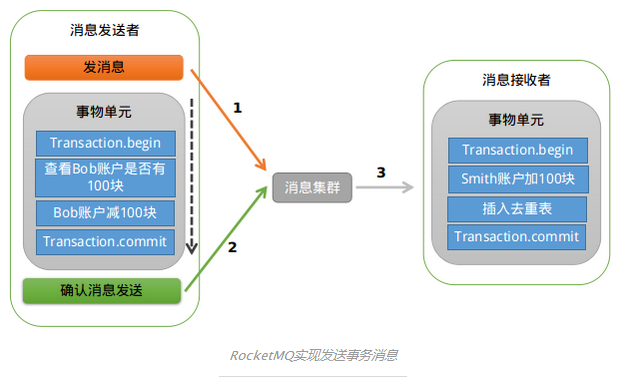 消息发送者

发消息

事物单元

Transaction.begin

查看Bob账户是否有100块

Bob账户减100块

Transaction.commit

确认消息发送

1

2

消息集群

3

消息接收者

事物单元

Transaction.begin

Smith账户加100块

插入去重表

Transaction.commit

RocketMQ实现发送事务消息